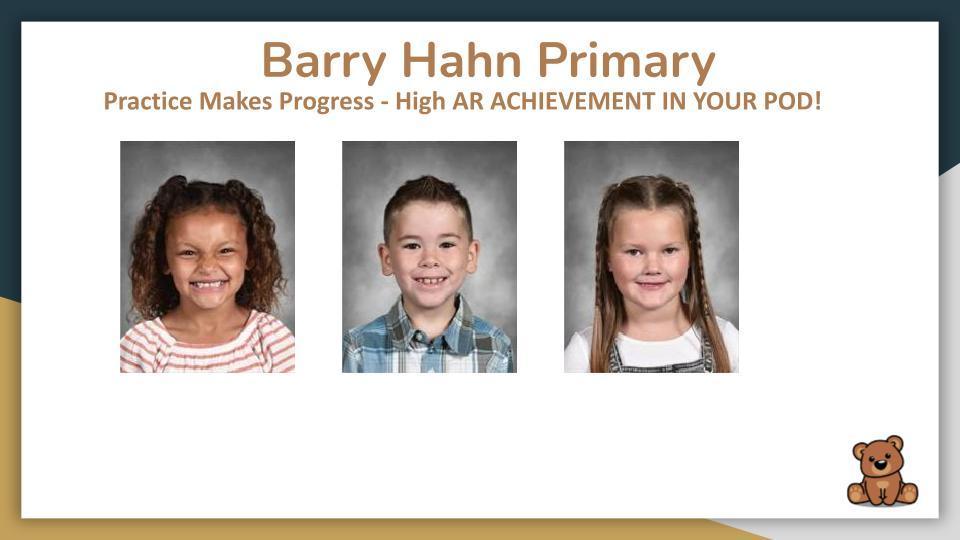 Barry Hahn Primary

Practice Makes Progress - High AR ACHIEVEMENT IN YOUR POD!